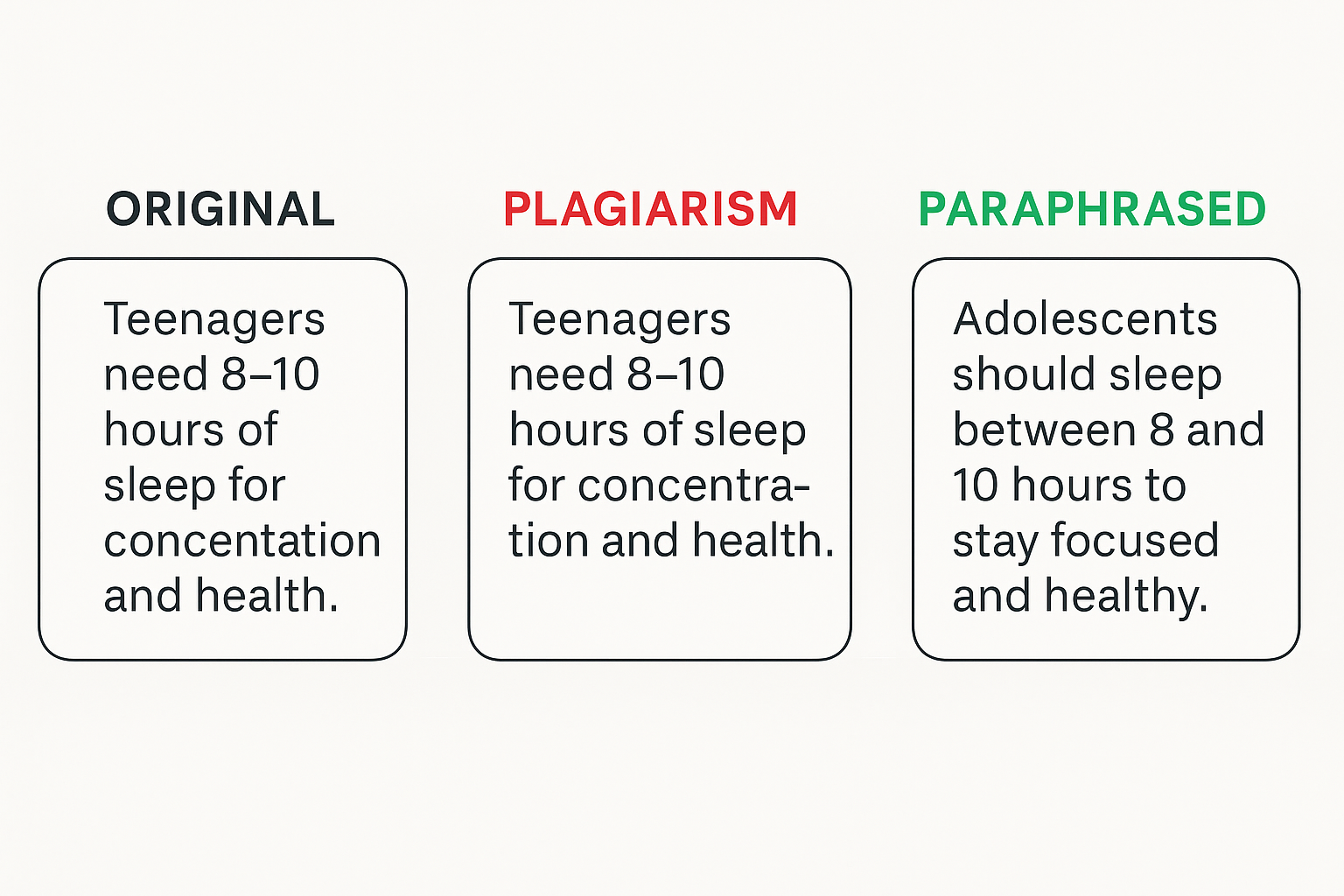 ORIGINAL

Teenagers need 8–10 hours of sleep for concentation and health.

PLAGIARISM

Teenagers need 8–10 hours of sleep for concentration and health.

PARAPHRASED

Adolescents should sleep between 8 and 10 hours to stay focused and healthy.